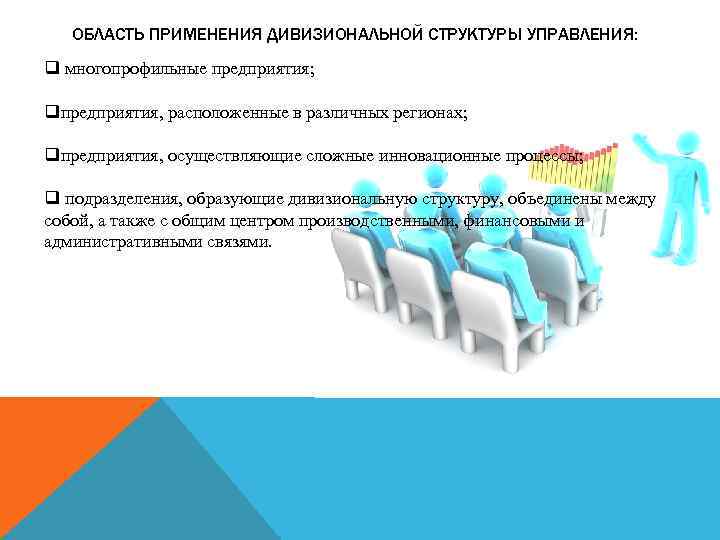 ОБЛАСТЬ ПРИМЕНЕНИЯ ДИВИЗИОНАЛЬНОЙ СТРУКТУРЫ УПРАВЛЕНИЯ:

❑ многопрофильные предприятия;

❑предприятия, расположенные в различных регионах;

❑предприятия, осуществляющие сложные инновационные процессы;

❑ подразделения, образующие дивизиональную структуру, объединены между собой, а также с общим центром производственными, финансовыми и административными связями.